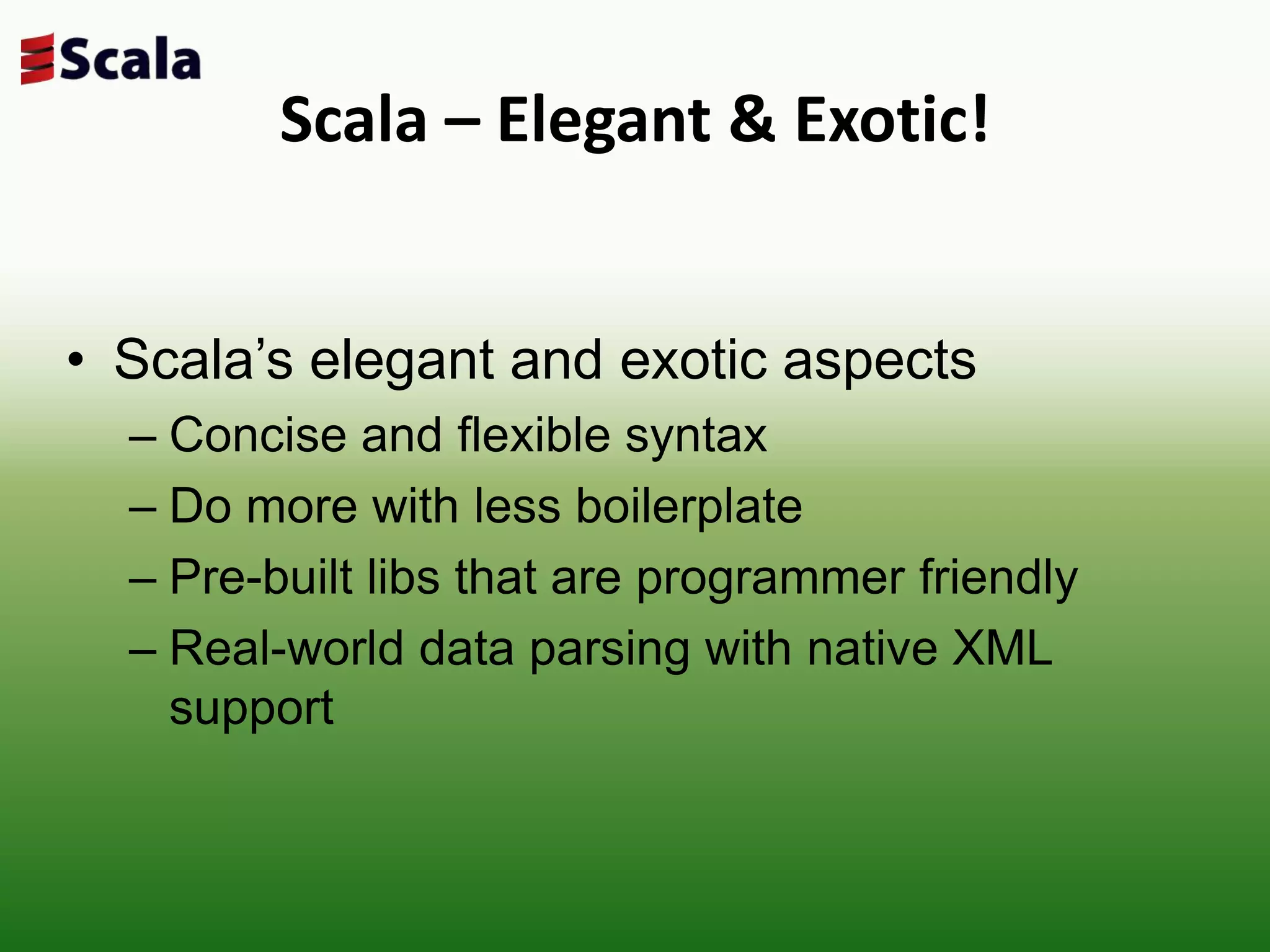 Scala

Scala – Elegant & Exotic!

• Scala's elegant and exotic aspects
– Concise and flexible syntax
– Do more with less boilerplate
– Pre-built libs that are programmer friendly
– Real-world data parsing with native XML support